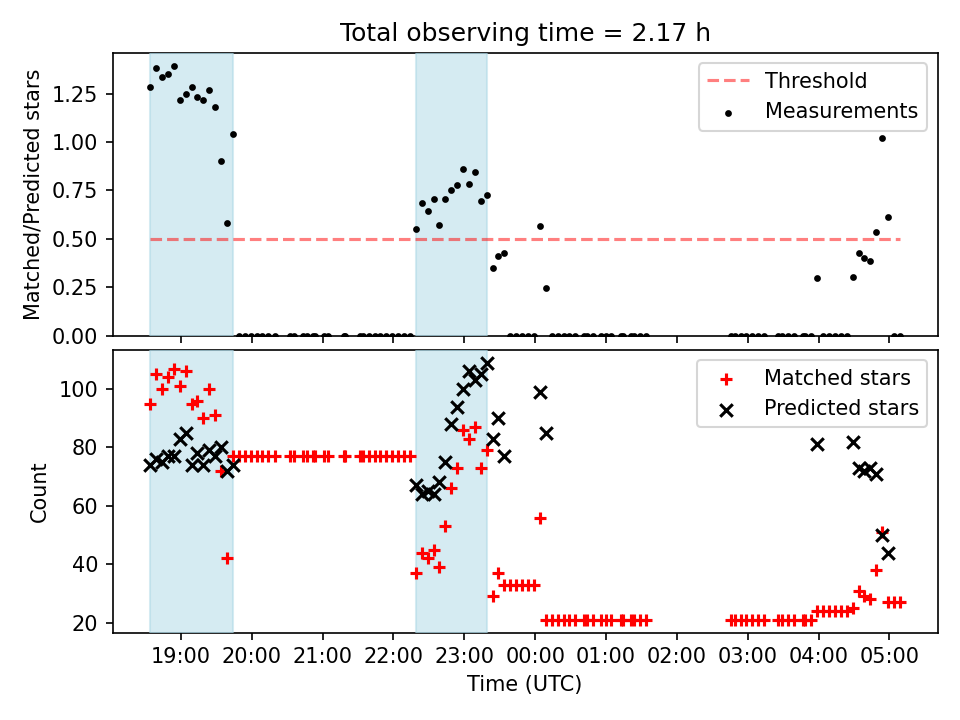 Total observing time = 2.17 h

Matched/Predicted stars

1.25
1.00
0.75
0.50
0.25
0.00

Threshold
Measurements

Count

100
80
60
40
20

Matched stars
Predicted stars

19:00 20:00 21:00 22:00 23:00 00:00 01:00 02:00 03:00 04:00 05:00

Time (UTC)